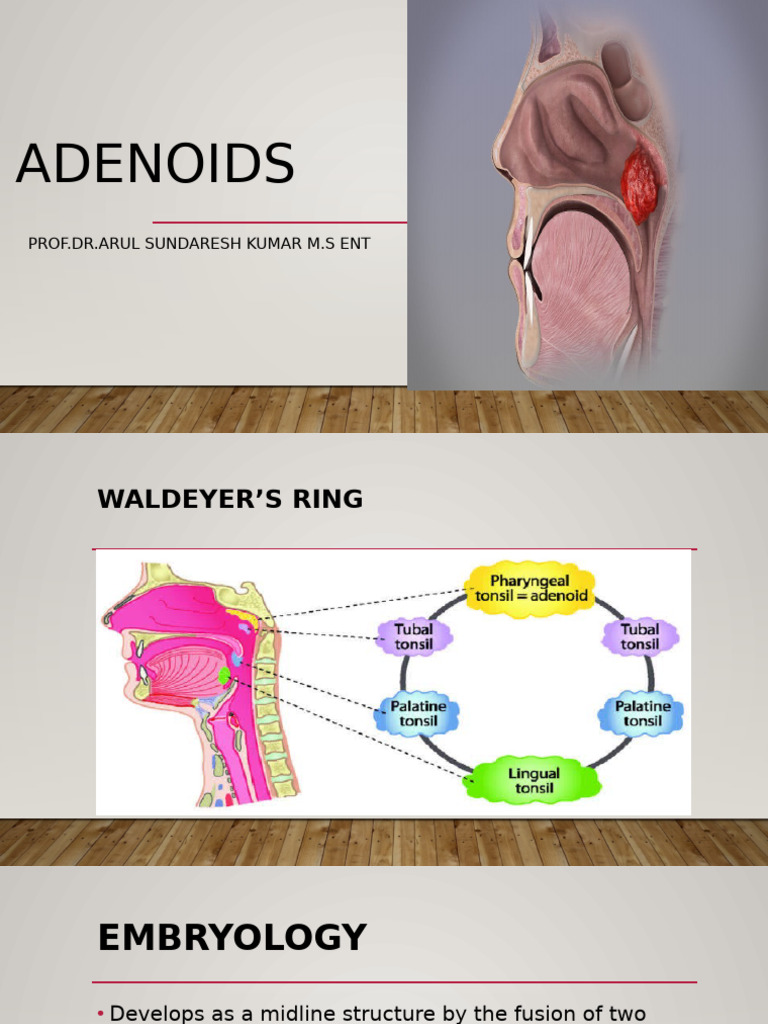 ADENOIDS

PROF.DR.ARUL SUNDARESH KUMAR M.S ENT

WALDEYER'S RING

Pharyngeal tonsil = adenoid

Tubal tonsil

Tubal tonsil

Palatine tonsil

Palatine tonsil

Lingual tonsil

EMBRYOLOGY

• Develops as a midline structure by the fusion of two